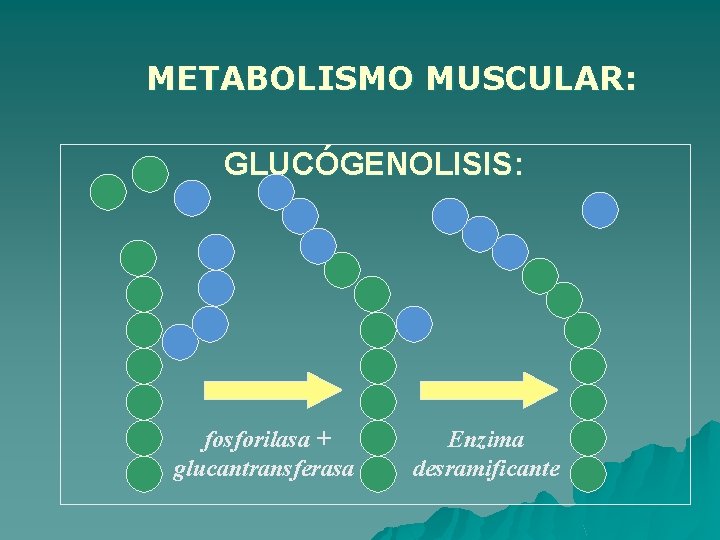 METABOLISMO MUSCULAR:

GLUCÓGENOLISIS:

fosforilasa + glucantransferasa

Enzima desramificante